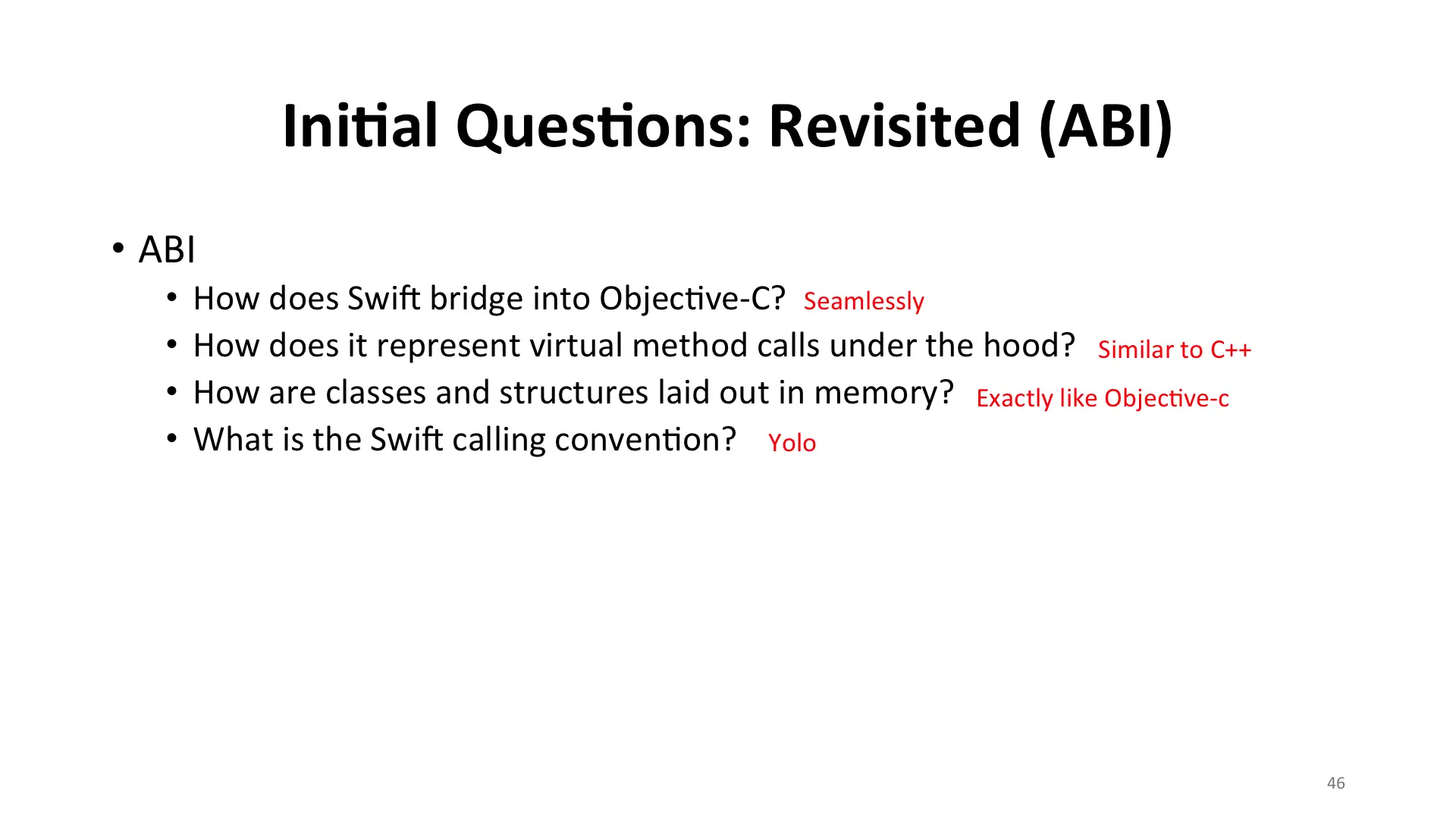 Initial Questions: Revisited (ABI)

• ABI
  • How does Swift bridge into Objective-C? Seamlessly
  • How does it represent virtual method calls under the hood? Similar to C++
  • How are classes and structures laid out in memory? Exactly like Objective-c
  • What is the Swift calling convention? Yolo

46